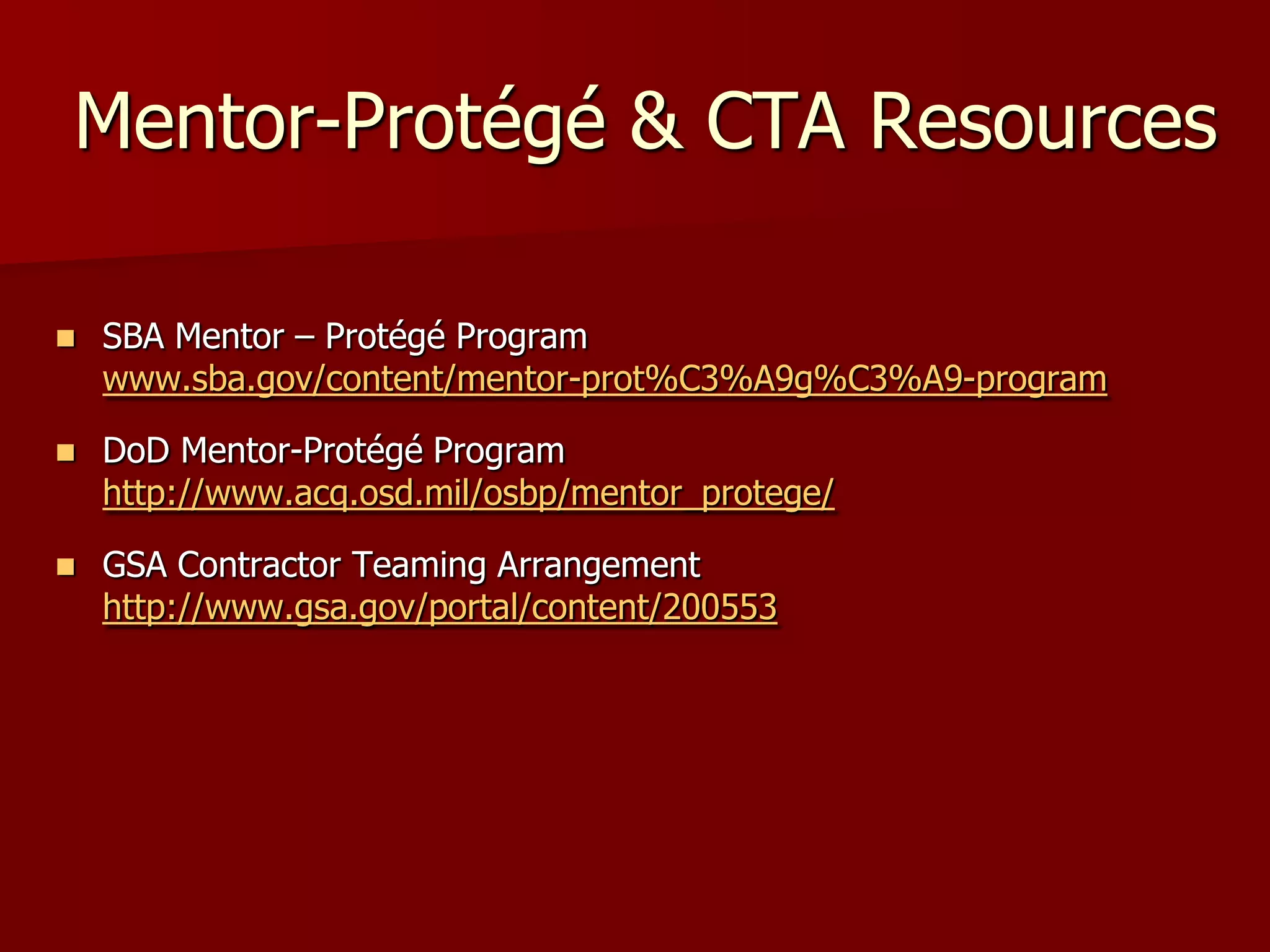 Mentor-Protégé & CTA Resources

SBA Mentor – Protégé Program
www.sba.gov/content/mentor-prot%C3%A9g%C3%A9-program

DoD Mentor-Protégé Program
http://www.acq.osd.mil/osbp/mentor_protege/

GSA Contractor Teaming Arrangement
http://www.gsa.gov/portal/content/200553